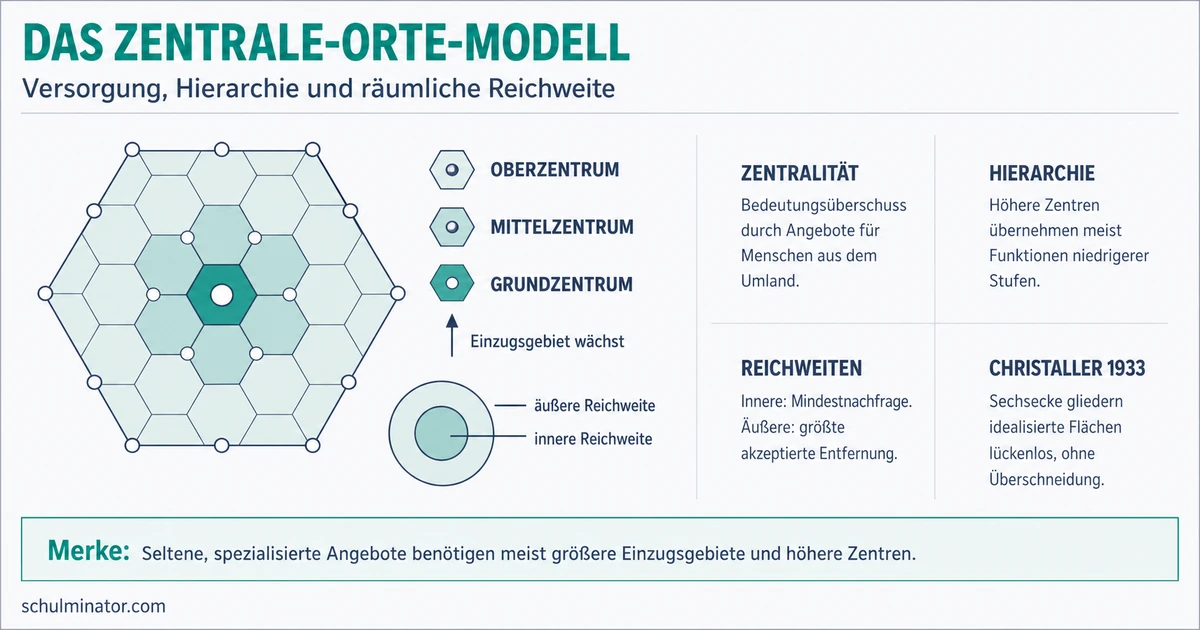 DAS ZENTRALE-ORTE-MODELL

Versorgung, Hierarchie und räumliche Reichweite

OBERZENTRUM

MITTELZENTRUM

GRUNDZENTRUM

Einzugsgebiet wächst

äußere Reichweite

innere Reichweite

ZENTRALITÄT

Bedeutungsüberschuss durch Angebote für Menschen aus dem Umland.

HIERARCHIE

Höhere Zentren übernehmen meist Funktionen niedrigerer Stufen.

REICHWEITEN

Innere: Mindestnachfrage. Äußere: größte akzeptierte Entfernung.

CHRISTALLER 1933

Sechsecke gliedern idealisierte Flächen lückenlos, ohne Überschneidung.

Merke: Seltene, spezialisierte Angebote benötigen meist größere Einzugsgebiete und höhere Zentren.

schulminator.com